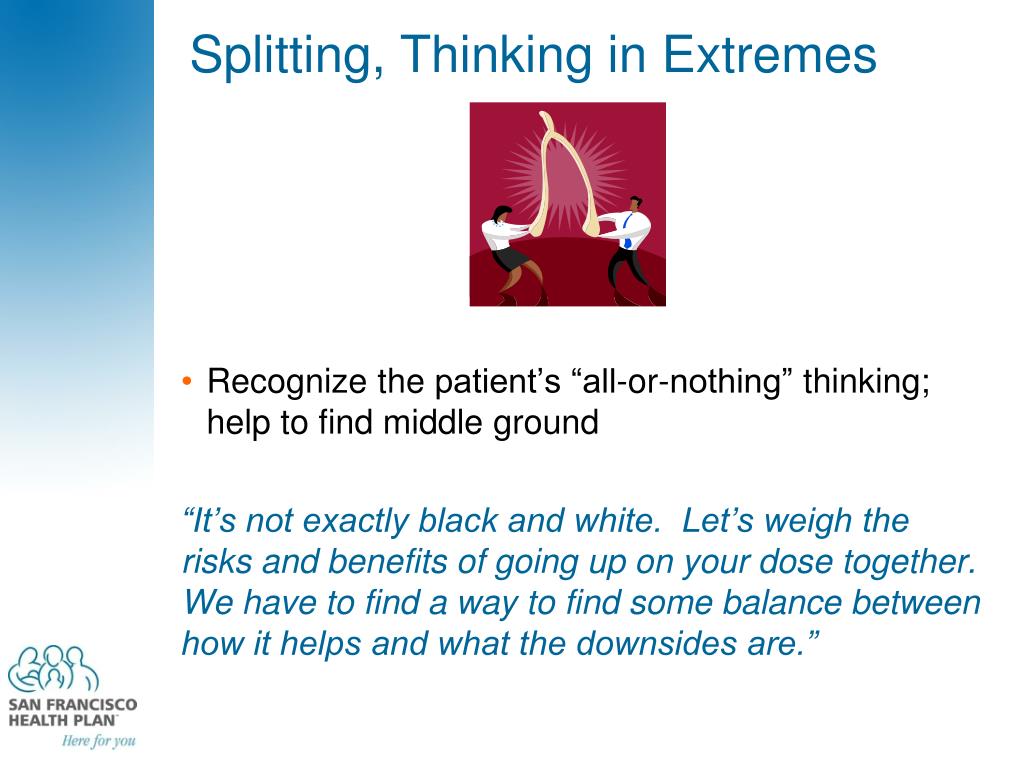 Splitting, Thinking in Extremes

• Recognize the patient’s “all-or-nothing” thinking; help to find middle ground

“It’s not exactly black and white. Let’s weigh the risks and benefits of going up on your dose together. We have to find a way to find some balance between how it helps and what the downsides are.”

SAN FRANCISCO HEALTH PLAN
Here for you